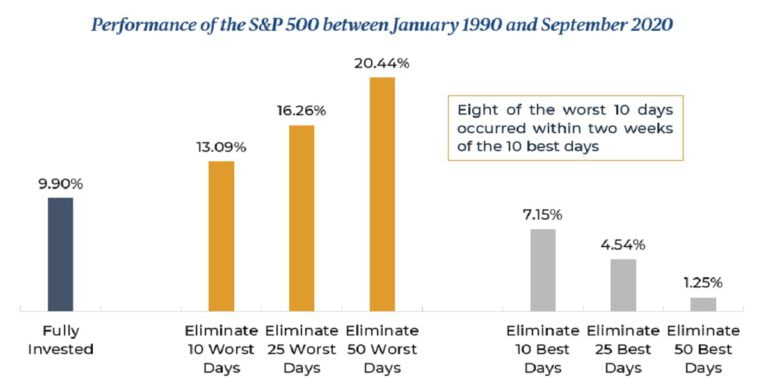 Performance of the S&P 500 between January 1990 and September 2020

Eight of the worst 10 days occurred within two weeks of the 10 best days

9.90%

13.09%

16.26%

20.44%

7.15%

4.54%

1.25%

Fully Invested

Eliminate 10 Worst Days

Eliminate 25 Worst Days

Eliminate 50 Worst Days

Eliminate 10 Best Days

Eliminate 25 Best Days

Eliminate 50 Best Days